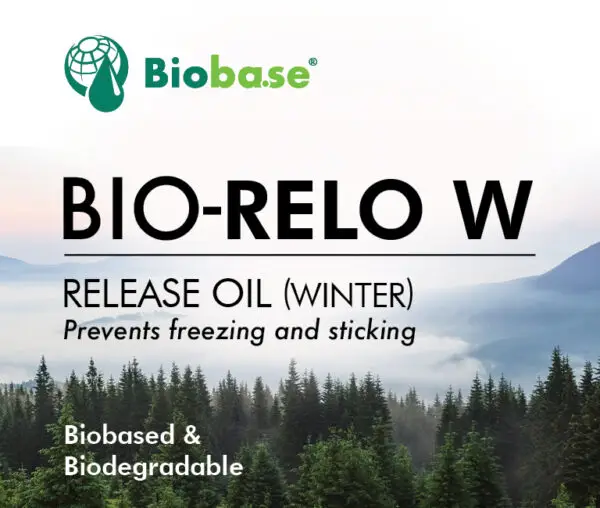 Biobase®

BIO-RELO W

RELEASE OIL (WINTER)
Prevents freezing and sticking

Biobased &
Biodegradable